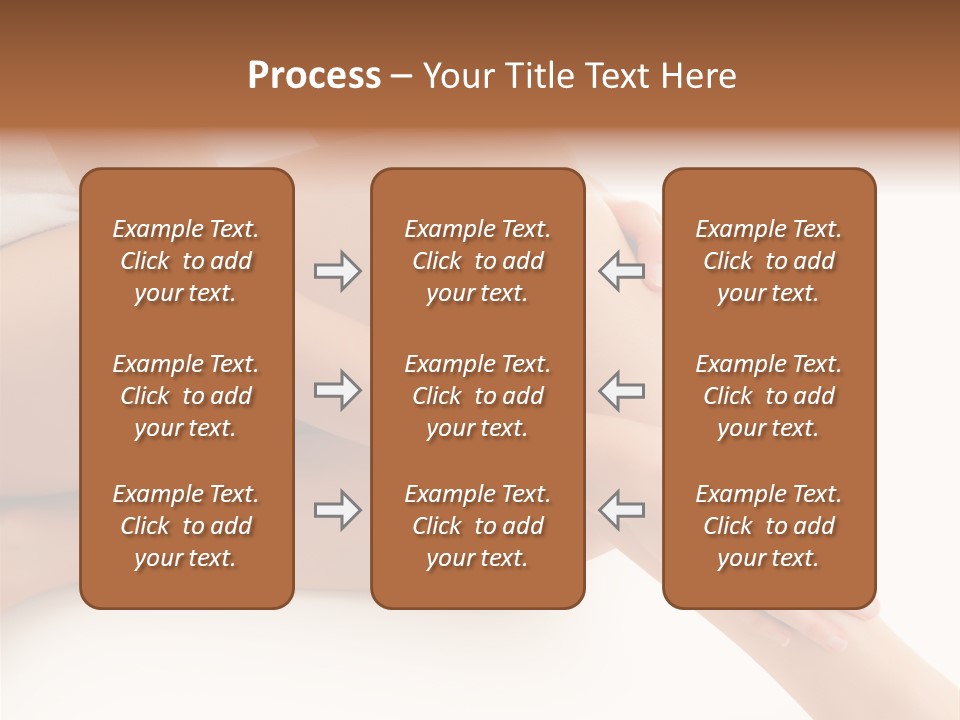 Process – Your Title Text Here

Example Text. Click to add your text.

Example Text. Click to add your text.

Example Text. Click to add your text.

Example Text. Click to add your text.

Example Text. Click to add your text.

Example Text. Click to add your text.

Example Text. Click to add your text.

Example Text. Click to add your text.

Example Text. Click to add your text.